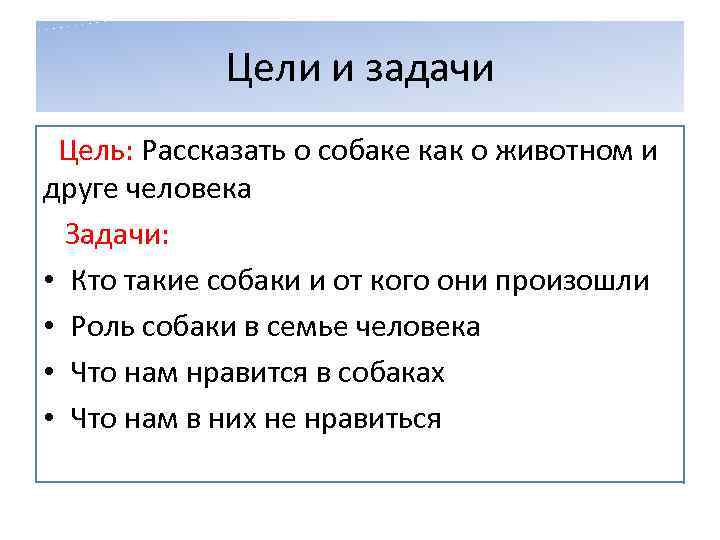 Цели и задачи

Цель: Рассказать о собаке как о животном и друге человека

Задачи:

• Кто такие собаки и от кого они произошли
• Роль собаки в семье человека
• Что нам нравится в собаках
• Что нам в них не нравиться